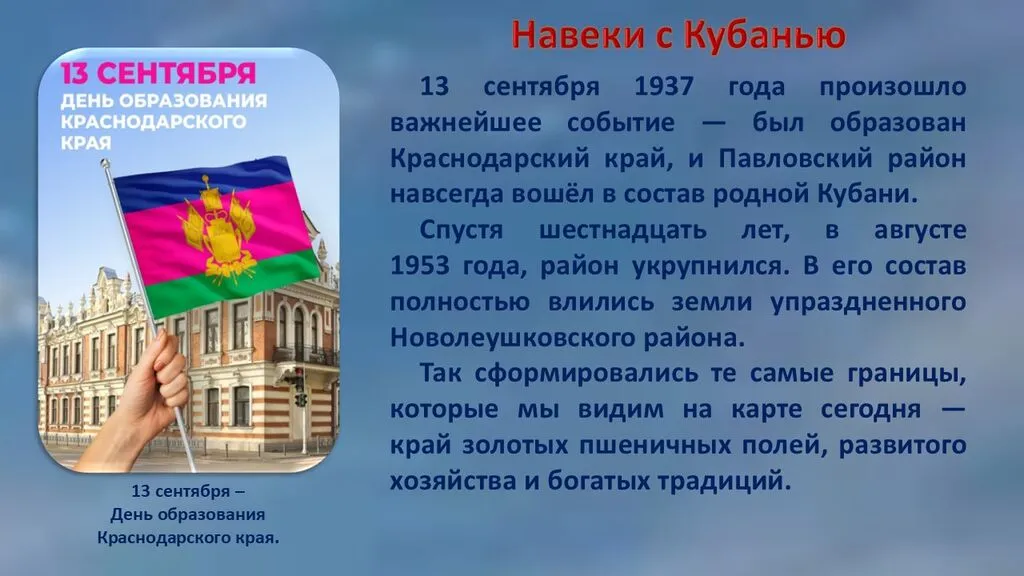 Навеки с Кубанью

13 СЕНТЯБРЯ
ДЕНЬ ОБРАЗОВАНИЯ
КРАСНОДАРСКОГО
КРАЯ

13 сентября –
День образования
Краснодарского края.

13 сентября 1937 года произошло важнейшее событие — был образован Краснодарский край, и Павловский район навсегда вошёл в состав родной Кубани.

Спустя шестнадцать лет, в августе 1953 года, район укрупнился. В его состав полностью влились земли упраздненного Новолеушковского района.

Так сформировались те самые границы, которые мы видим на карте сегодня — край золотых пшеничных полей, развитого хозяйства и богатых традиций.